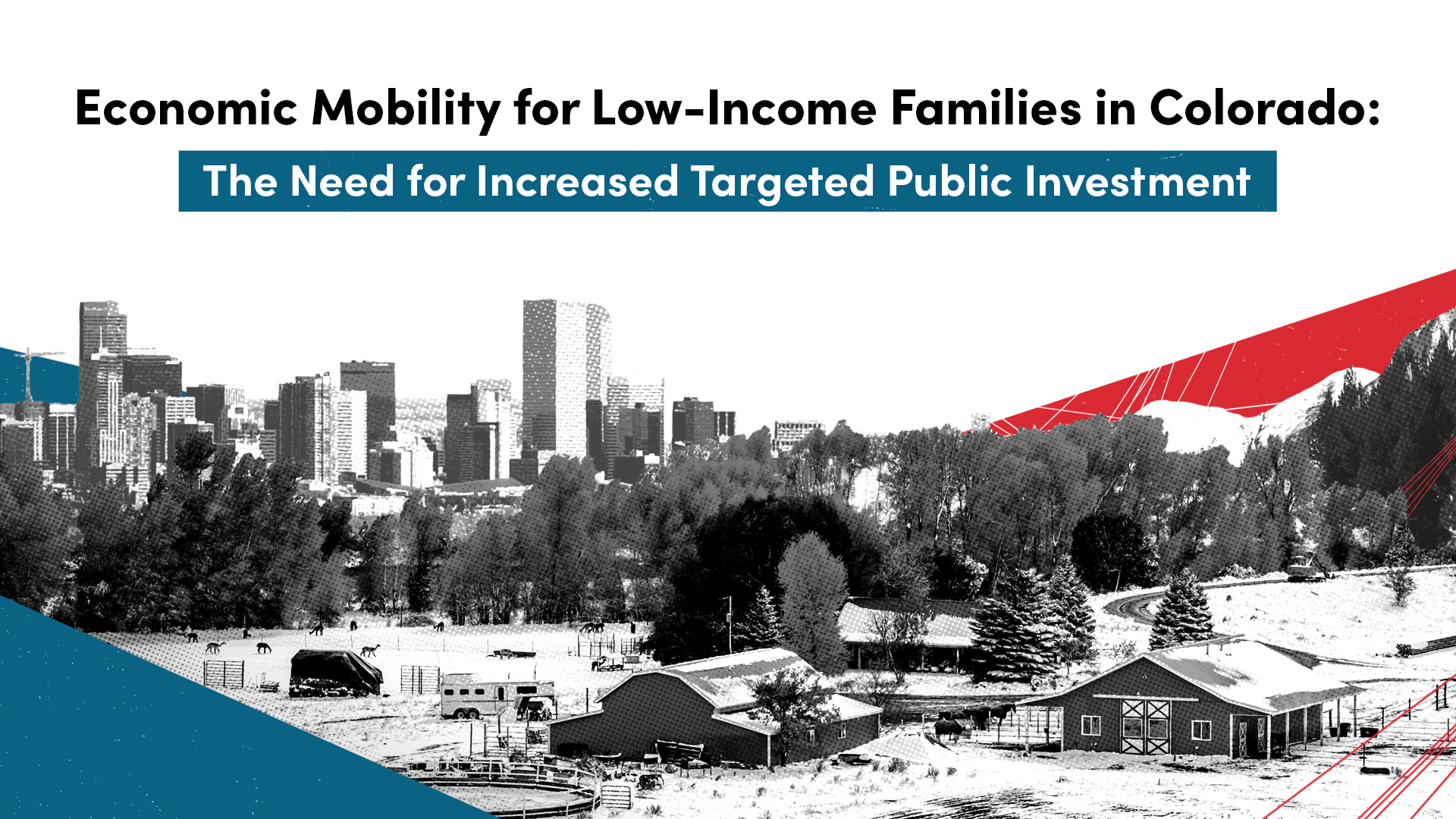 Economic Mobility for Low-Income Families in Colorado:

The Need for Increased Targeted Public Investment